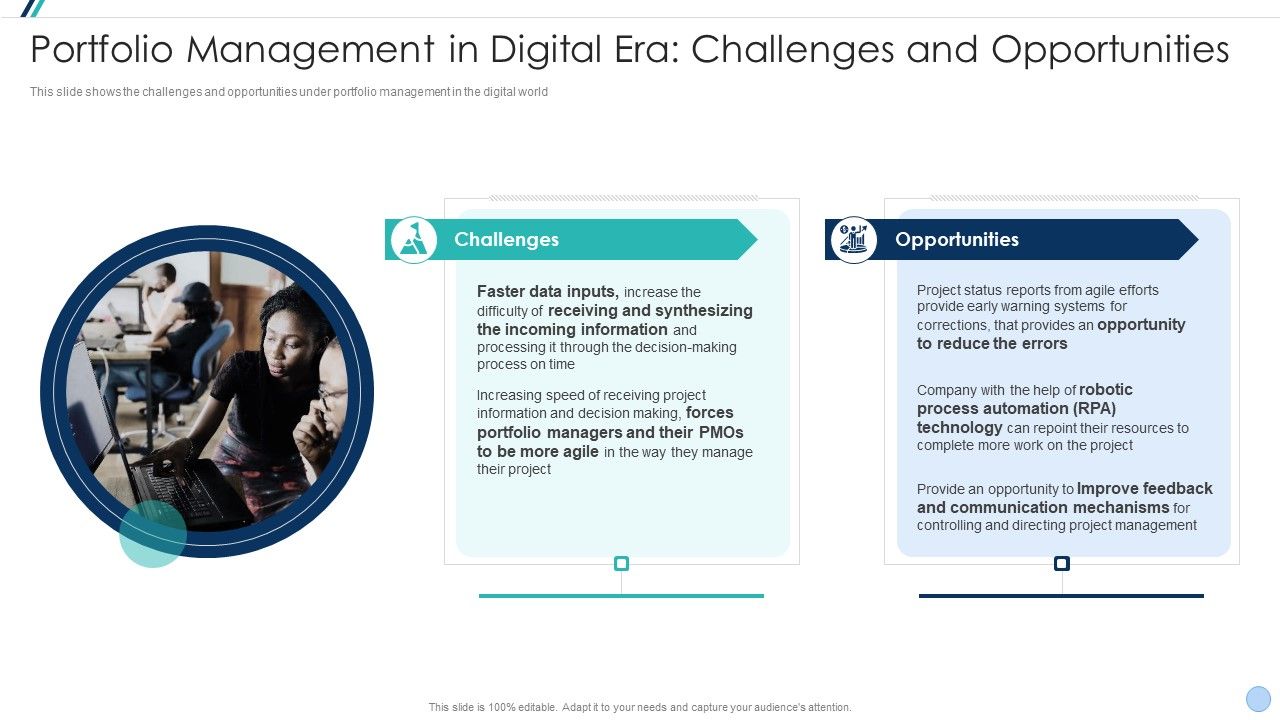 Portfolio Management in Digital Era: Challenges and Opportunities

This slide shows the challenges and opportunities under portfolio management in the digital world

Challenges

Faster data inputs, increase the difficulty of receiving and synthesizing the incoming information and processing it through the decision-making process on time

Increasing speed of receiving project information and decision making, forces portfolio managers and their PMOs to be more agile in the way they manage their project

Opportunities

Project status reports from agile efforts provide early warning systems for corrections, that provides an opportunity to reduce the errors

Company with the help of robotic process automation (RPA) technology can repoint their resources to complete more work on the project

Provide an opportunity to Improve feedback and communication mechanisms for controlling and directing project management

This slide is 100% editable. Adapt it to your needs and capture your audience's attention.